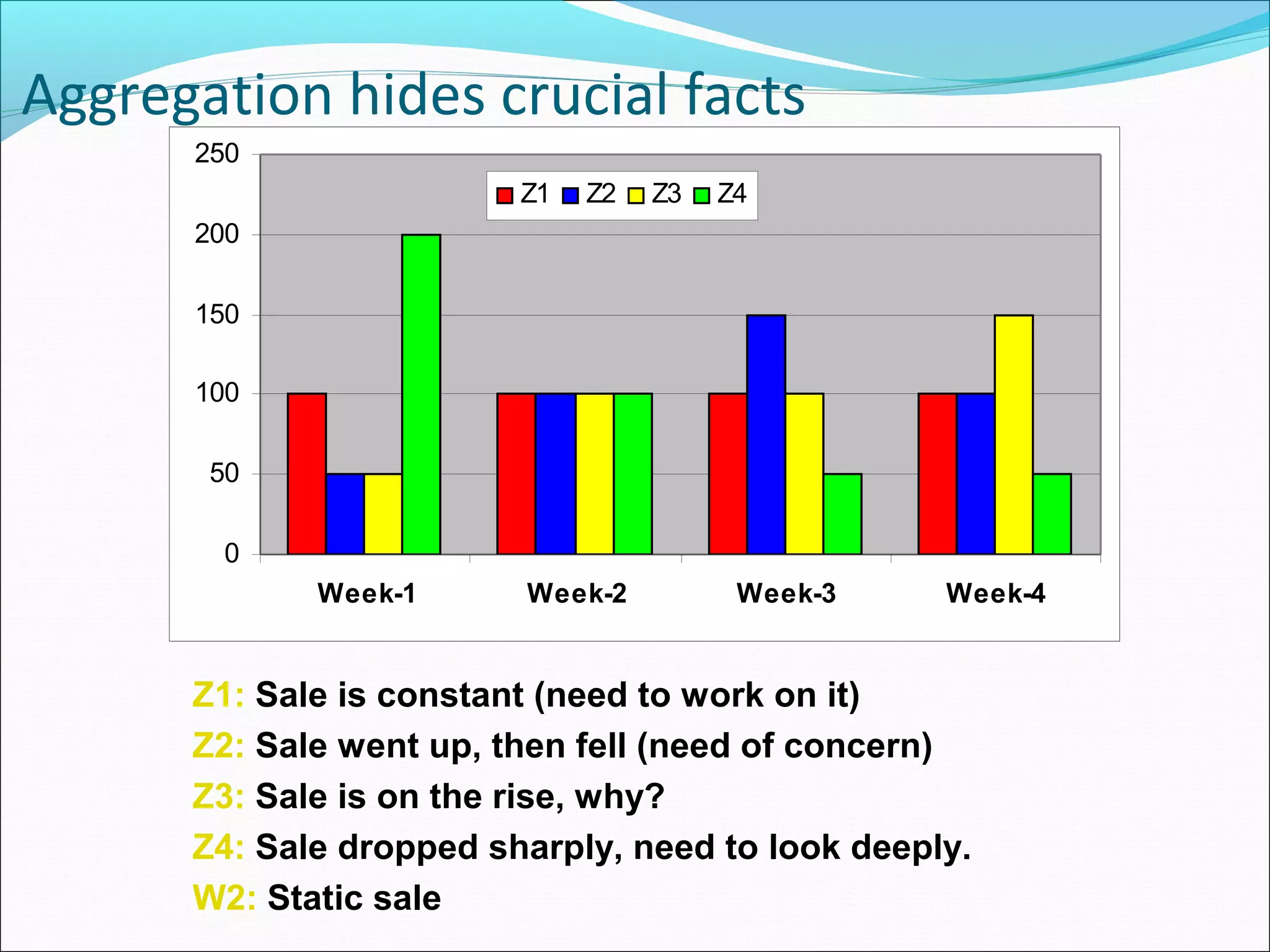 Aggregation hides crucial facts

250
200
150
100
50
0

Z1 Z2 Z3 Z4

Week-1 Week-2 Week-3 Week-4

Z1: Sale is constant (need to work on it)
Z2: Sale went up, then fell (need of concern)
Z3: Sale is on the rise, why?
Z4: Sale dropped sharply, need to look deeply.
W2: Static sale